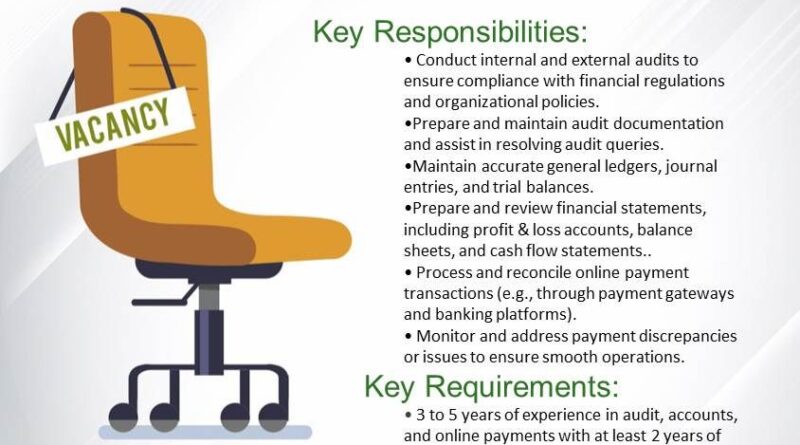 VACANCY

Key Responsibilities:

• Conduct internal and external audits to ensure compliance with financial regulations and organizational policies.

•Prepare and maintain audit documentation and assist in resolving audit queries.

•Maintain accurate general ledgers, journal entries, and trial balances.

•Prepare and review financial statements, including profit & loss accounts, balance sheets, and cash flow statements..

• Process and reconcile online payment transactions (e.g., through payment gateways and banking platforms).

• Monitor and address payment discrepancies or issues to ensure smooth operations.

Key Requirements:

• 3 to 5 years of experience in audit, accounts, and online payments with at least 2 years of